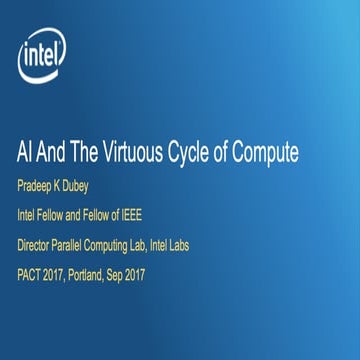 intel

AI And The Virtuous Cycle of Compute

Pradeep K Dubey

Intel Fellow and Fellow of IEEE

Director Parallel Computing Lab, Intel Labs

PACT 2017, Portland, Sep 2017